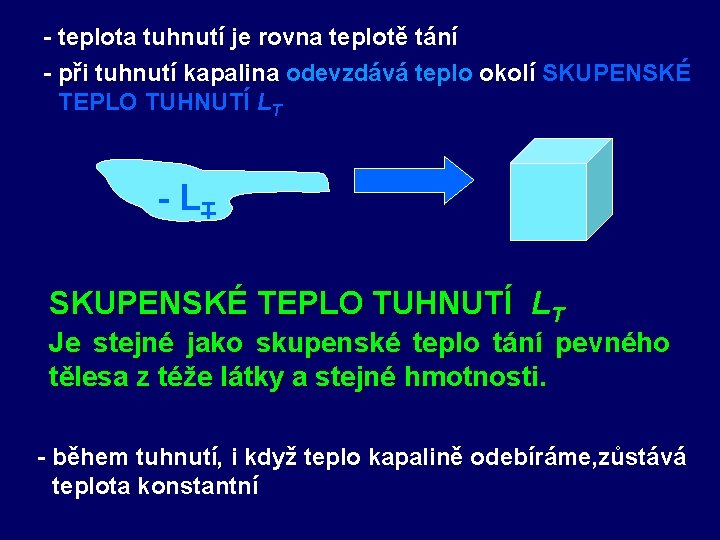 - teplota tuhnutí je rovna teplotě tání

- při tuhnutí kapalina odevzdává teplo okolí SKUPENSKÉ TEPLO TUHNUTÍ $L_T$

$- L_T$

SKUPENSKÉ TEPLO TUHNUTÍ $L_T$

Je stejné jako skupenské teplo tání pevného tělesa z téže látky a stejné hmotnosti.

- během tuhnutí, i když teplo kapalině odebíráme,zůstává teplota konstantní